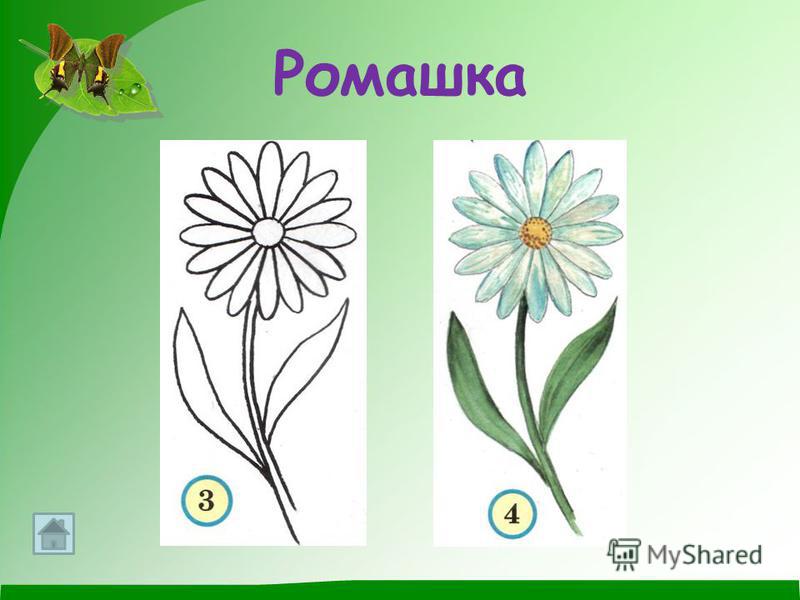 Ромашка

3

4

MyShared